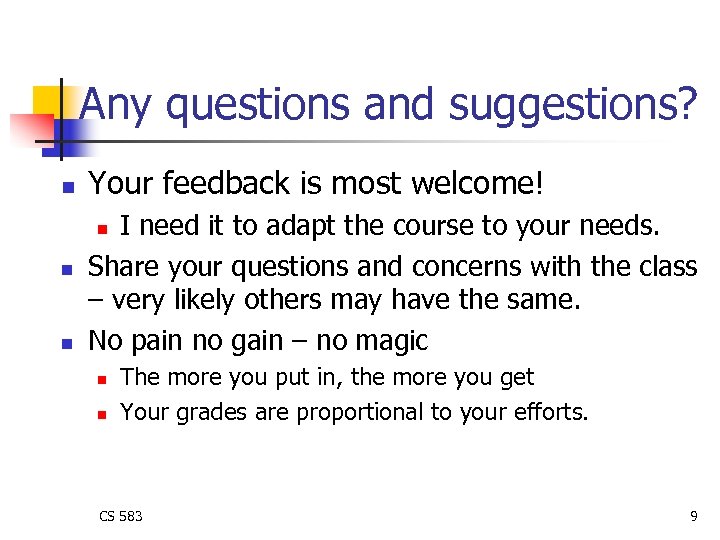 Any questions and suggestions?

Your feedback is most welcome!

I need it to adapt the course to your needs.

Share your questions and concerns with the class – very likely others may have the same.

No pain no gain – no magic

The more you put in, the more you get

Your grades are proportional to your efforts.

CS 583

9